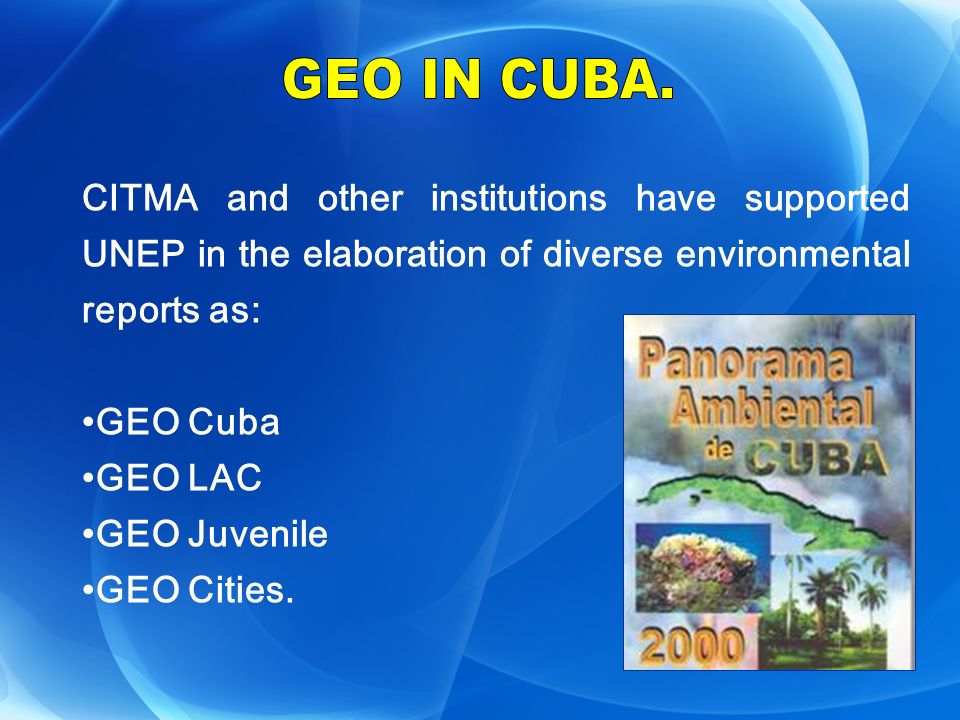 GEO IN CUBA.

CITMA and other institutions have supported UNEP in the elaboration of diverse environmental reports as:

•GEO Cuba
•GEO LAC
•GEO Juvenile
•GEO Cities.

Panorama Ambiental de CUBA

2000